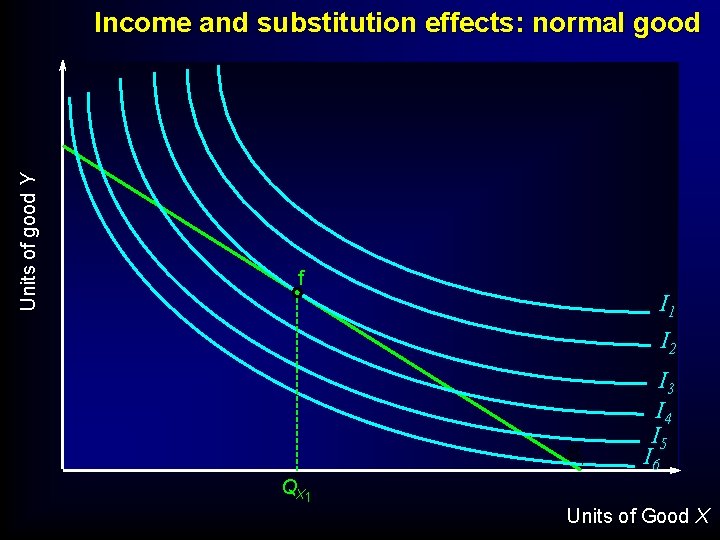 Income and substitution effects: normal good

Units of good Y

f

$I_1$
$I_2$
$I_3$
$I_4$
$I_5$
$I_6$

$Q_{X1}$

Units of Good X